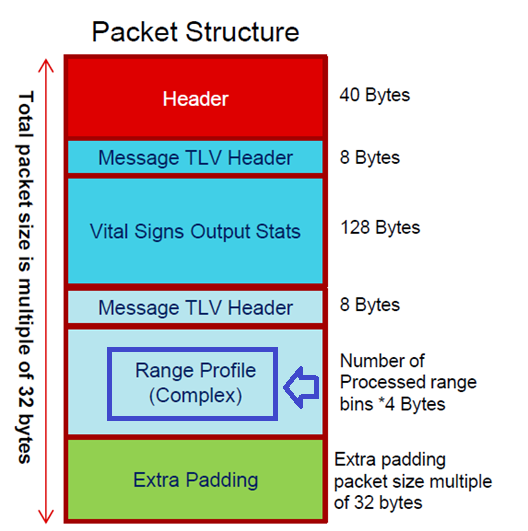 Packet Structure

Total packet size is multiple of 32 bytes

Header
40 Bytes

Message TLV Header
8 Bytes

Vital Signs Output Stats
128 Bytes

Message TLV Header
8 Bytes

Range Profile (Complex)
Number of Processed range bins *4 Bytes

Extra Padding
Extra padding packet size multiple of 32 bytes